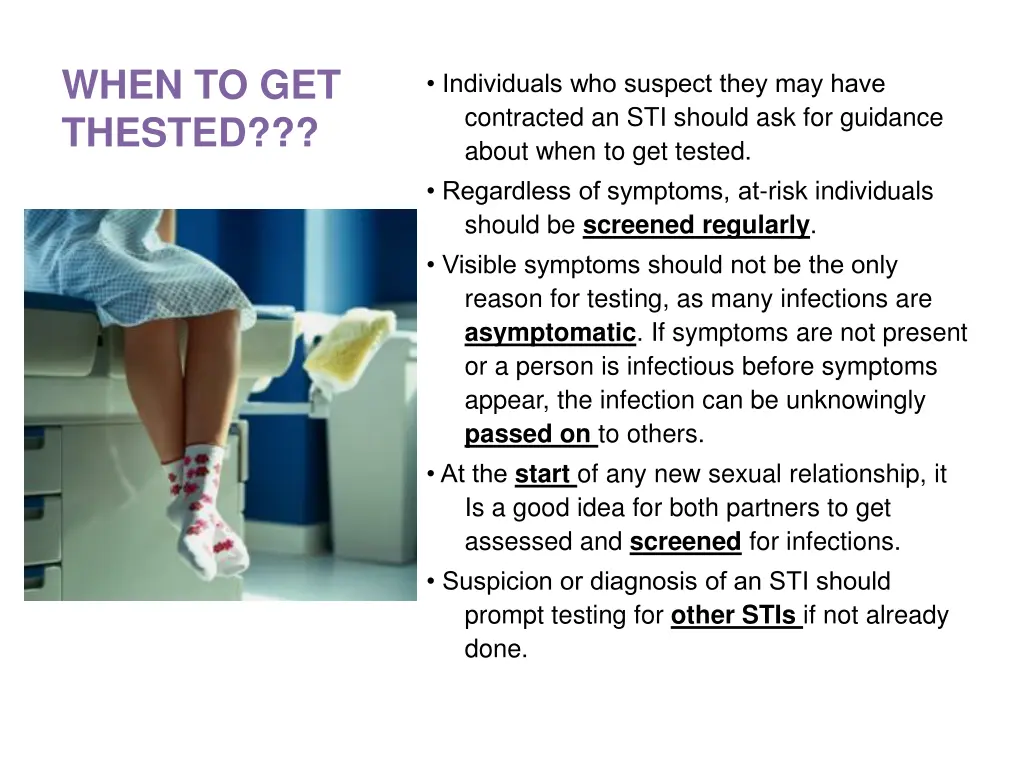 WHEN TO GET THESTED???

• Individuals who suspect they may have contracted an STI should ask for guidance about when to get tested.

• Regardless of symptoms, at-risk individuals should be screened regularly.

• Visible symptoms should not be the only reason for testing, as many infections are asymptomatic. If symptoms are not present or a person is infectious before symptoms appear, the infection can be unknowingly passed on to others.

• At the start of any new sexual relationship, it Is a good idea for both partners to get assessed and screened for infections.

• Suspicion or diagnosis of an STI should prompt testing for other STIs if not already done.